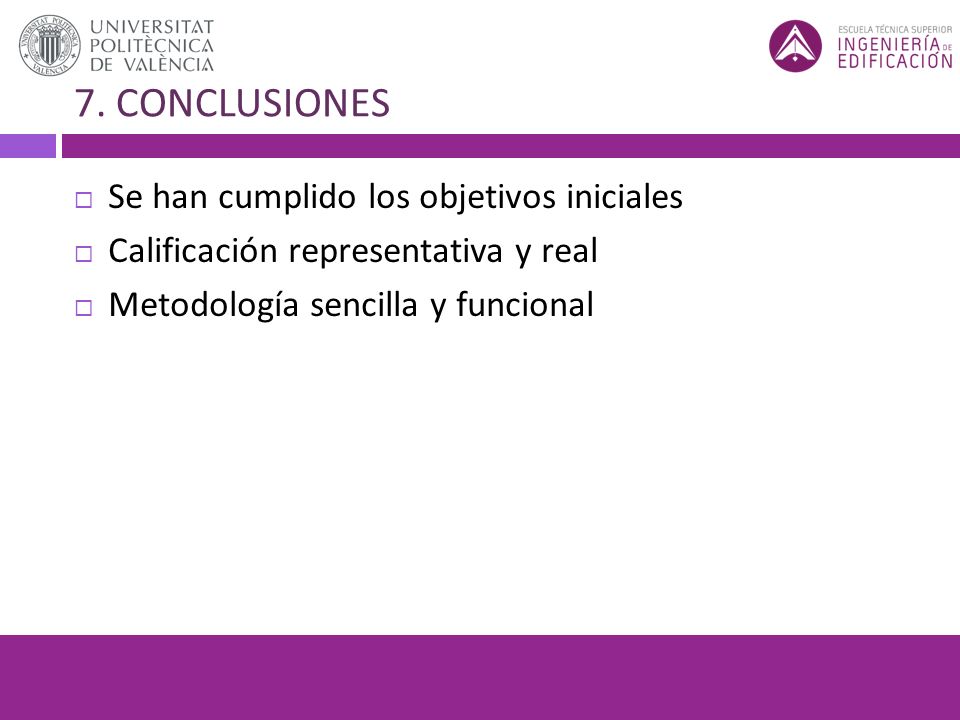 UNIVERSITAT POLITÈCNICA DE VALÈNCIA

ESCUELA TÉCNICA SUPERIOR INGENIERÍA DE EDIFICACIÓN

7. CONCLUSIONES

□ Se han cumplido los objetivos iniciales
□ Calificación representativa y real
□ Metodología sencilla y funcional